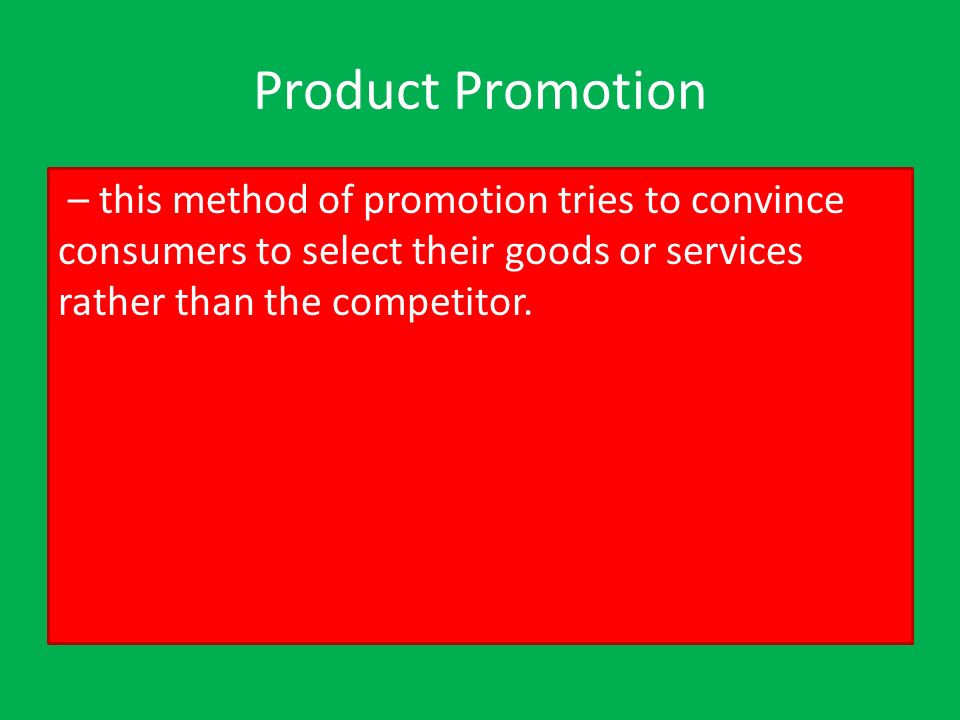 Product Promotion

– this method of promotion tries to convince consumers to select their goods or services rather than the competitor.